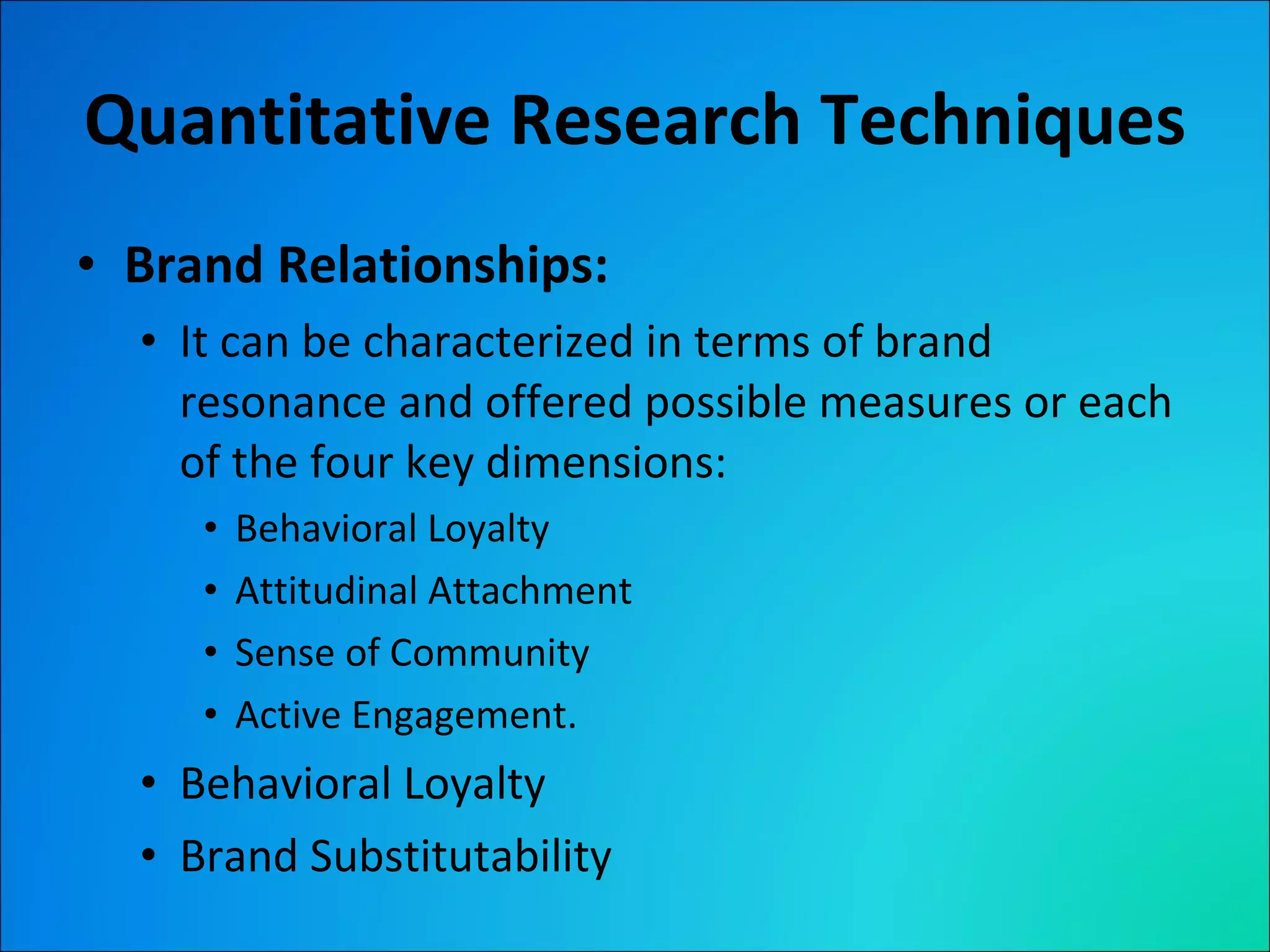 Quantitative Research Techniques

• Brand Relationships:

• It can be characterized in terms of brand resonance and offered possible measures or each of the four key dimensions:

• Behavioral Loyalty

• Attitudinal Attachment

• Sense of Community

• Active Engagement.

• Behavioral Loyalty

• Brand Substitutability